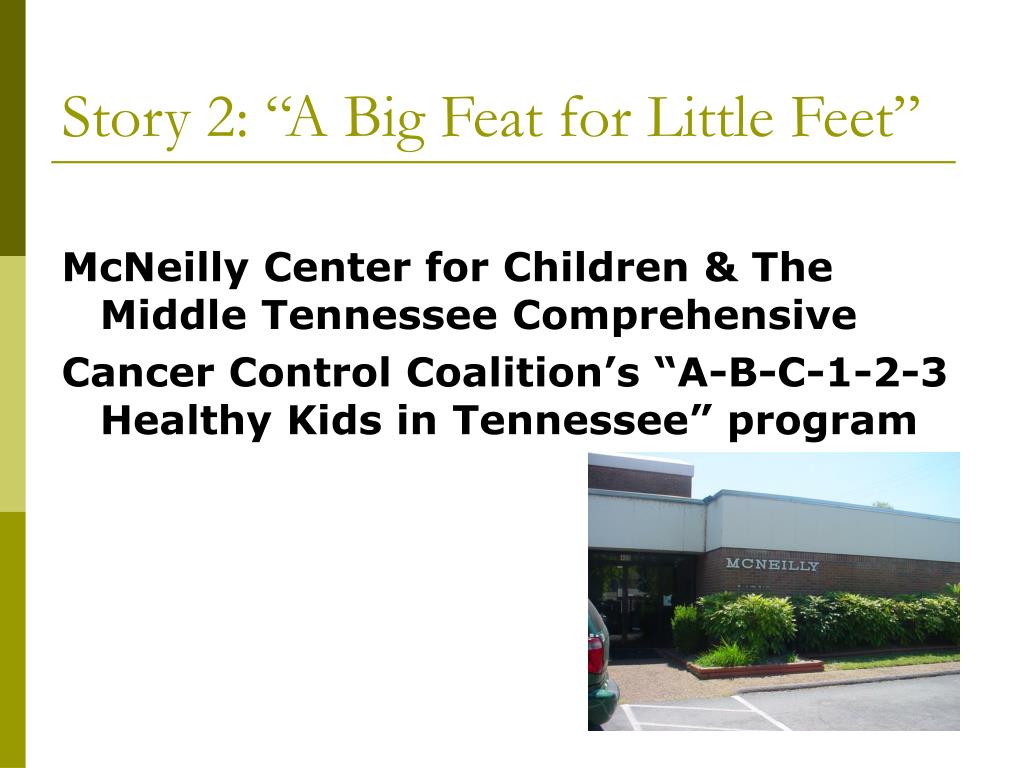 Story 2: “A Big Feat for Little Feet”

McNeilly Center for Children & The Middle Tennessee Comprehensive

Cancer Control Coalition’s “A-B-C-1-2-3 Healthy Kids in Tennessee” program

MCNEILLY